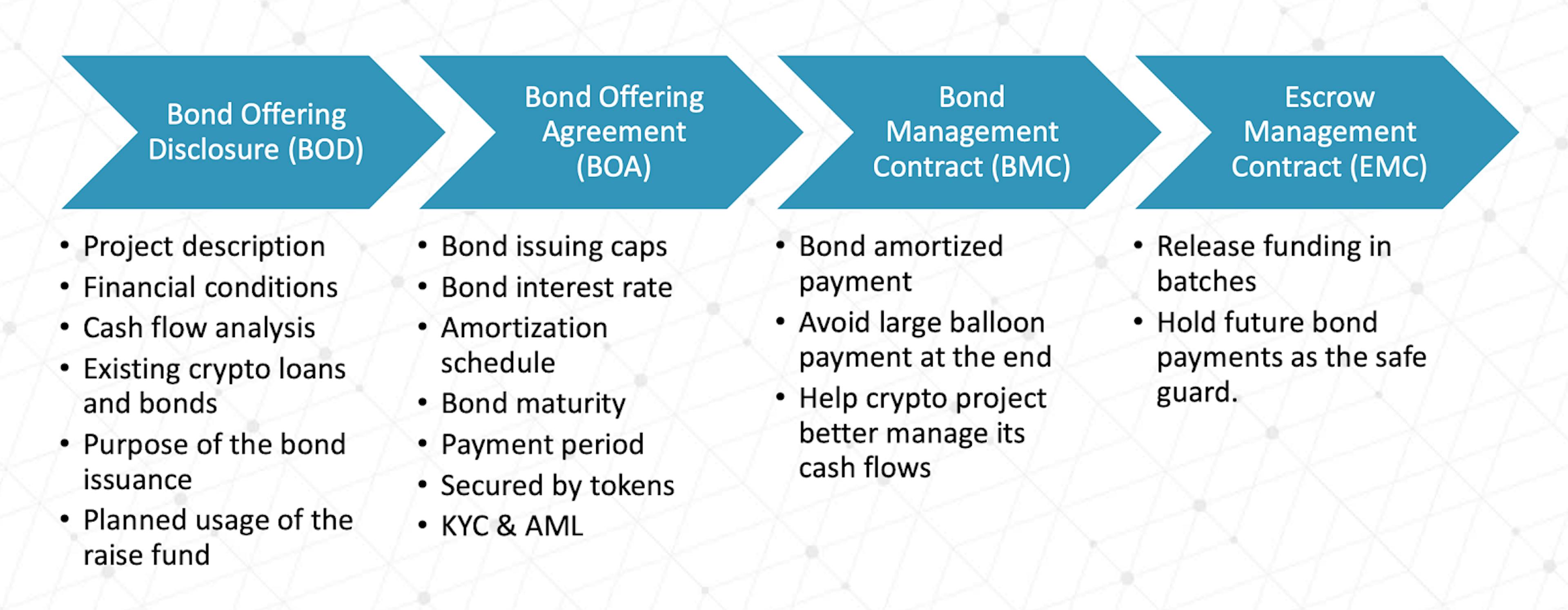 Bond Offering Disclosure (BOD)

• Project description
• Financial conditions
• Cash flow analysis
• Existing crypto loans and bonds
• Purpose of the bond issuance
• Planned usage of the raise fund

Bond Offering Agreement (BOA)

• Bond issuing caps
• Bond interest rate
• Amortization schedule
• Bond maturity
• Payment period
• Secured by tokens
• KYC & AML

Bond Management Contract (BMC)

• Bond amortized payment
• Avoid large balloon payment at the end
• Help crypto project better manage its cash flows

Escrow Management Contract (EMC)

• Release funding in batches
• Hold future bond payments as the safe guard.